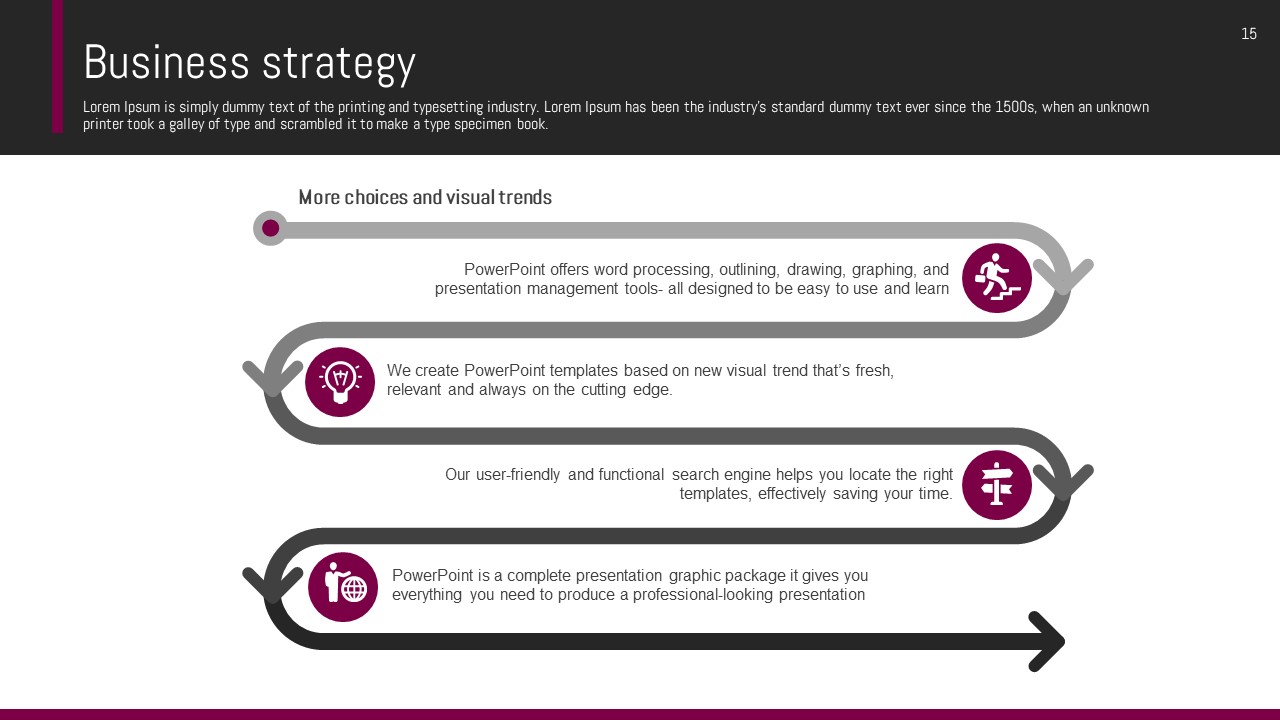 15

Business strategy

Lorem Ipsum is simply dummy text of the printing and typesetting industry. Lorem Ipsum has been the industry's standard dummy text ever since the 1500s, when an unknown printer took a galley of type and scrambled it to make a type specimen book.

More choices and visual trends

PowerPoint offers word processing, outlining, drawing, graphing, and presentation management tools- all designed to be easy to use and learn

We create PowerPoint templates based on new visual trend that's fresh, relevant and always on the cutting edge.

Our user-friendly and functional search engine helps you locate the right templates, effectively saving your time.

PowerPoint is a complete presentation graphic package it gives you everything you need to produce a professional-looking presentation